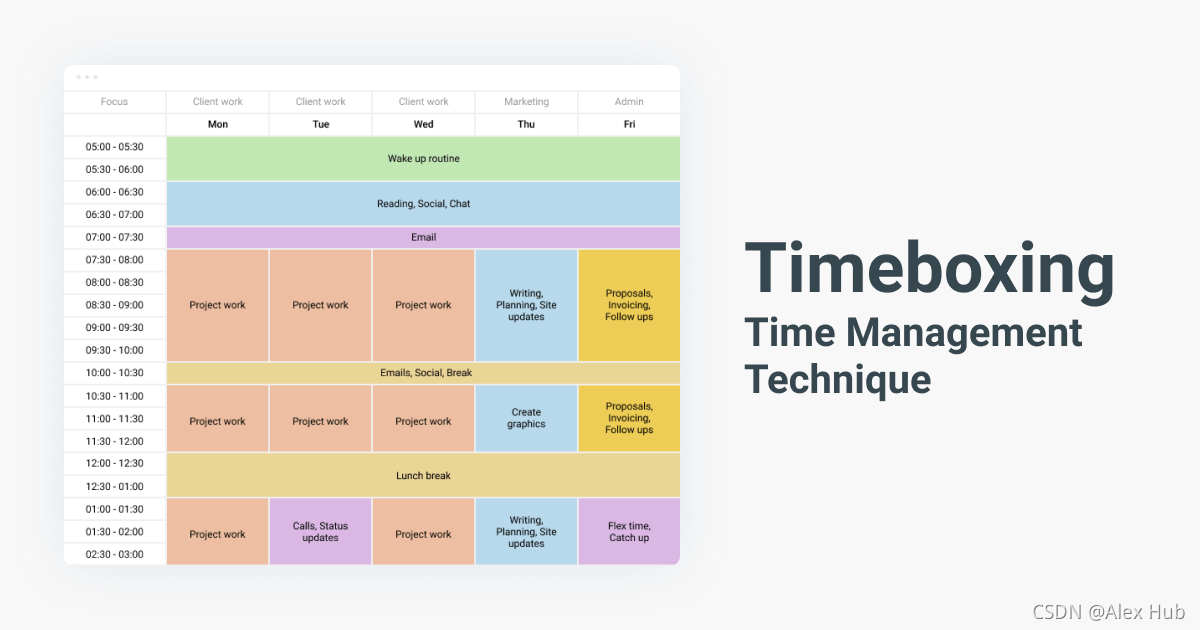 | Focus | Client work | Client work | Client work | Marketing | Admin |
|---|---|---|---|---|---|
| | Mon | Tue | Wed | Thu | Fri |
| 05:00 - 05:30 | Wake up routine | | | | |
| 05:30 - 06:00 | | | | | |
| 06:00 - 06:30 | Reading, Social, Chat | | | | |
| 06:30 - 07:00 | | | | | |
| 07:00 - 07:30 | Email | | | | |
| 07:30 - 08:00 | Project work | Project work | Project work | Writing, Planning, Site updates | Proposals, Invoicing, Follow ups |
| 08:00 - 08:30 | | | | | |
| 08:30 - 09:00 | | | | | |
| 09:00 - 09:30 | | | | | |
| 09:30 - 10:00 | | | | | |
| 10:00 - 10:30 | Emails, Social, Break | | | | |
| 10:30 - 11:00 | Project work | Project work | Project work | Create graphics | Proposals, Invoicing, Follow ups |
| 11:00 - 11:30 | | | | | |
| 11:30 - 12:00 | | | | | |
| 12:00 - 12:30 | Lunch break | | | | |
| 12:30 - 01:00 | | | | | |
| 01:00 - 01:30 | Project work | Calls, Status updates | Project work | Writing, Planning, Site updates | Flex time, Catch up |
| 01:30 - 02:00 | | | | | |
| 02:30 - 03:00 | | | | | |

Timeboxing
Time Management Technique

CSDN @Alex Hub